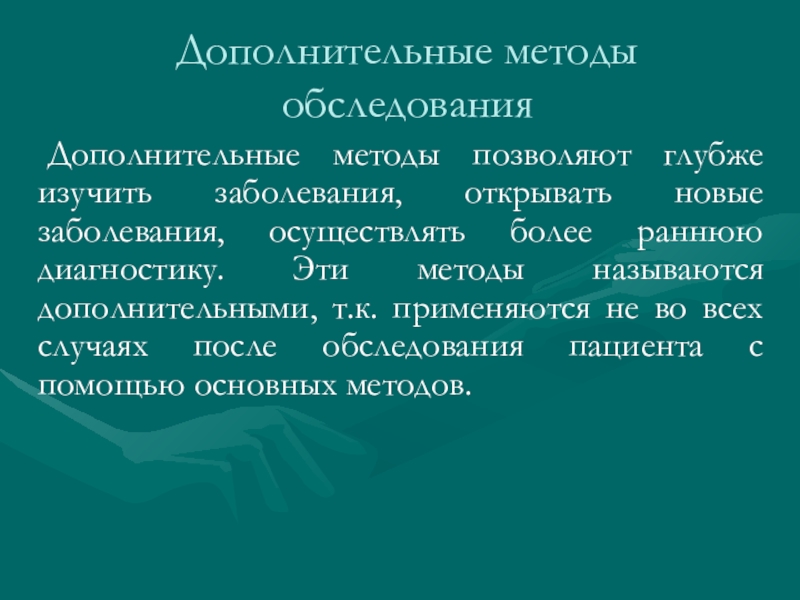 Дополнительные методы обследования

Дополнительные методы позволяют глубже изучить заболевания, открывать новые заболевания, осуществлять более раннюю диагностику. Эти методы называются дополнительными, т.к. применяются не во всех случаях после обследования пациента с помощью основных методов.